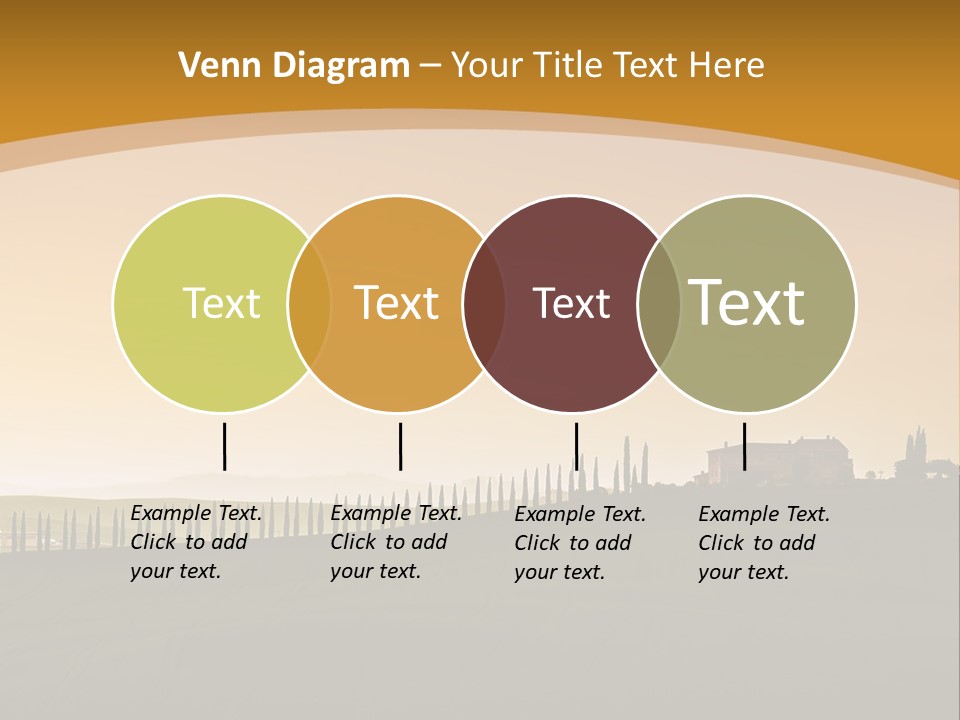 Venn Diagram – Your Title Text Here

Text

Text

Text

Text

Example Text. Click to add your text.

Example Text. Click to add your text.

Example Text. Click to add your text.

Example Text. Click to add your text.